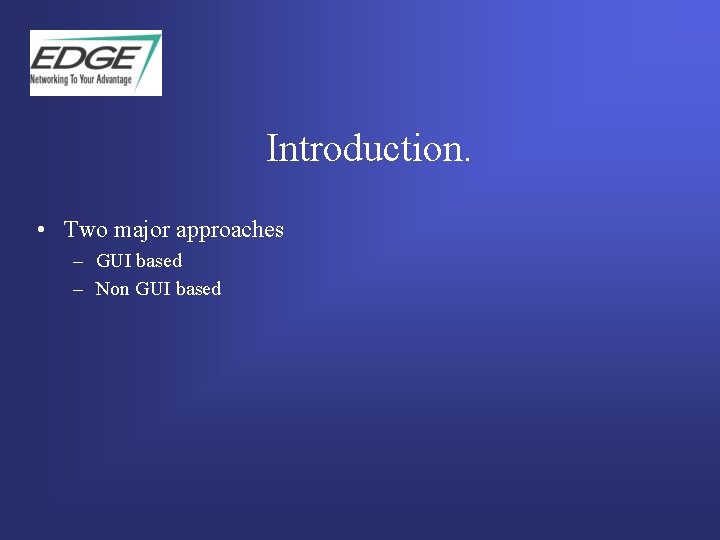 EDGE
Networking To Your Advantage

Introduction.

• Two major approaches
– GUI based
– Non GUI based